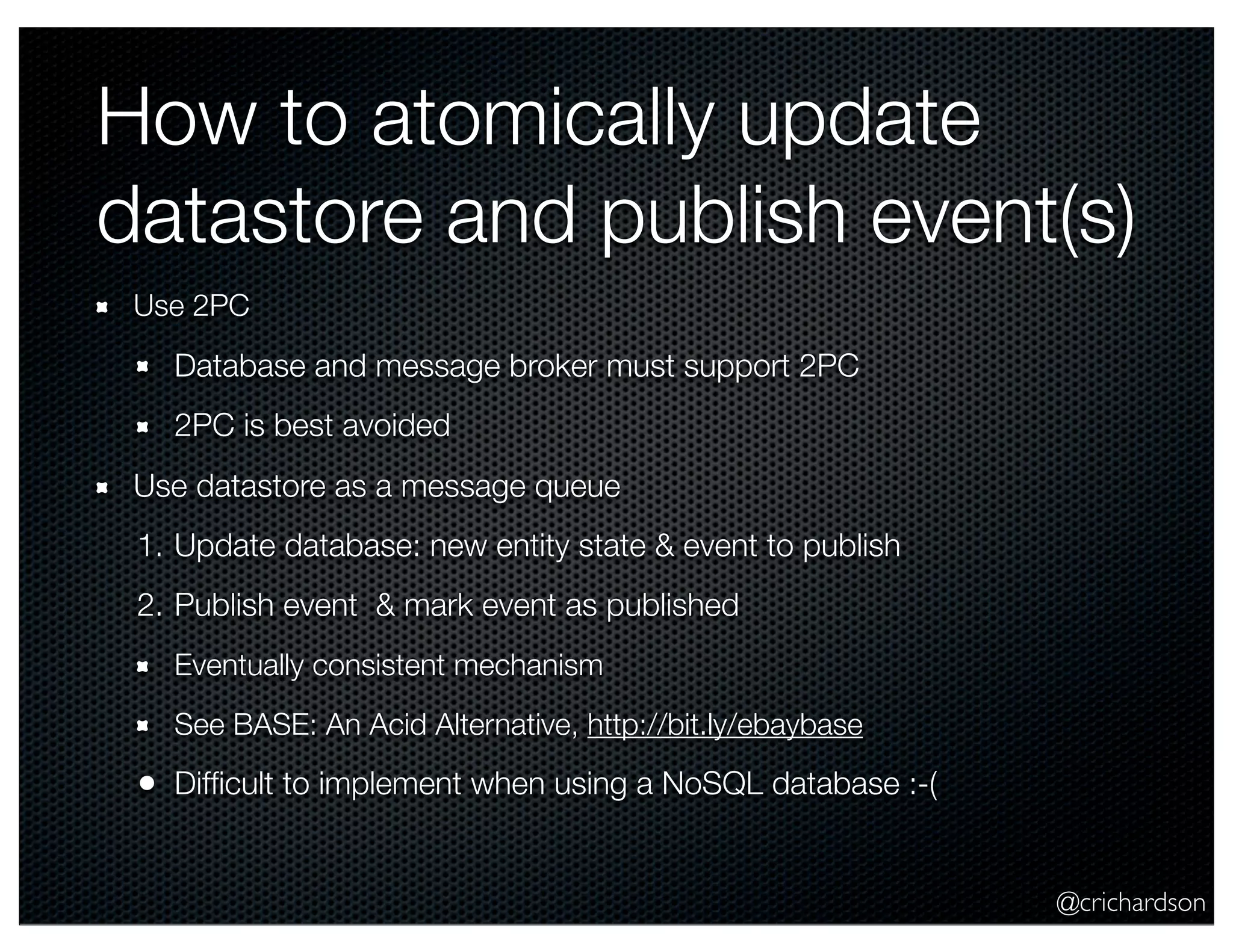 How to atomically update datastore and publish event(s)

- Use 2PC
  - Database and message broker must support 2PC
  - 2PC is best avoided
- Use datastore as a message queue
  1. Update database: new entity state & event to publish
  2. Publish event & mark event as published
  - Eventually consistent mechanism
  - See BASE: An Acid Alternative, http://bit.ly/ebaybase
  - Difficult to implement when using a NoSQL database :-(

@crichardson